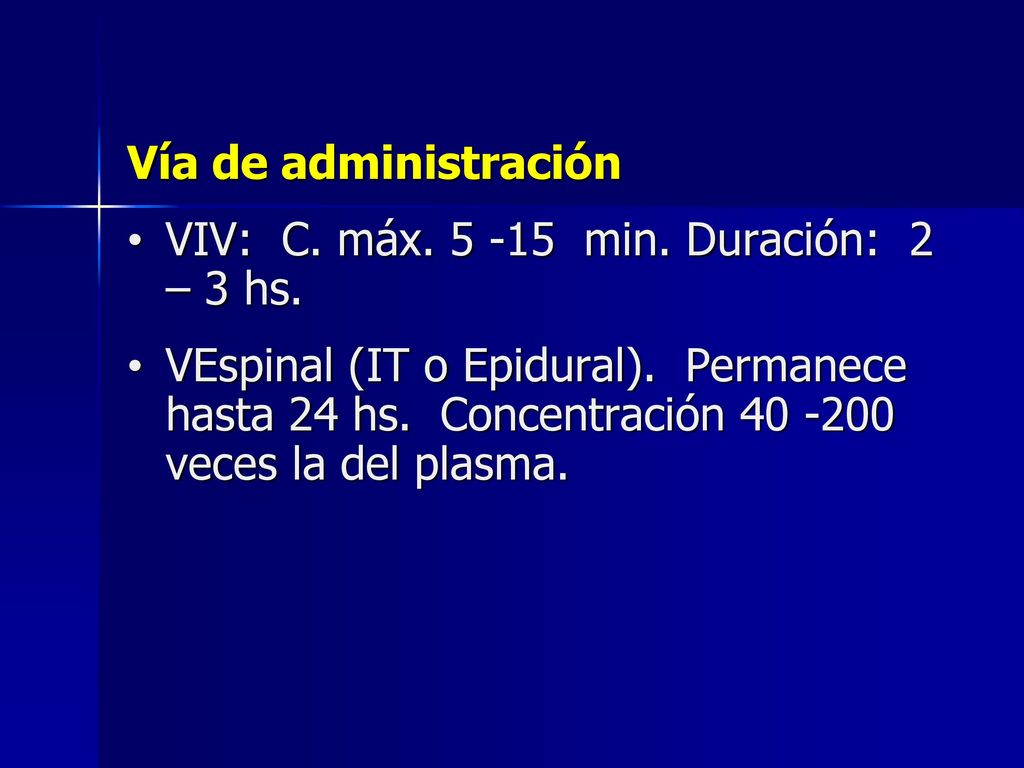 Vía de administración

• VIV: C. máx. 5 -15 min. Duración: 2 – 3 hs.

• VEspinal (IT o Epidural). Permanece hasta 24 hs. Concentración 40 -200 veces la del plasma.